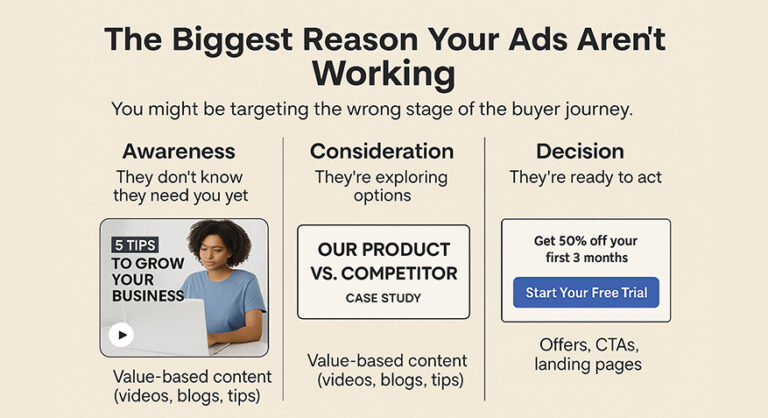 The Biggest Reason Your Ads Aren't Working

You might be targeting the wrong stage of the buyer journey.

Awareness

They don't know they need you yet

5 TIPS TO GROW YOUR BUSINESS

Value-based content (videos, blogs, tips)

Consideration

They're exploring options

OUR PRODUCT VS. COMPETITOR

CASE STUDY

Value-based content (videos, blogs, tips)

Decision

They're ready to act

Get 50% off your first 3 months

Start Your Free Trial

Offers, CTAs, landing pages